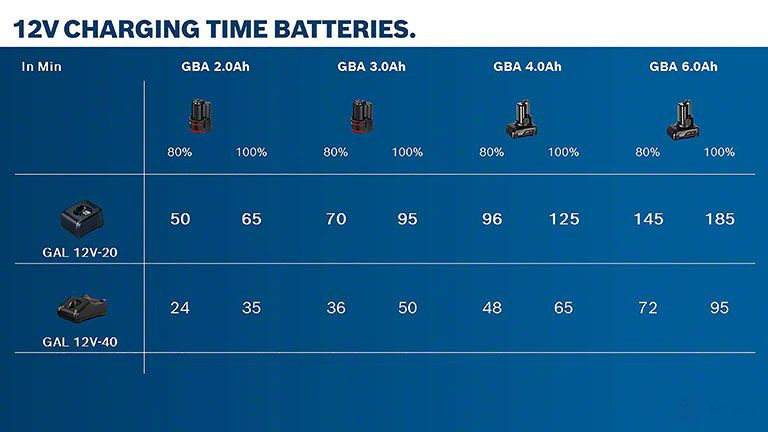 12V CHARGING TIME BATTERIES.

| In Min | GBA 2.0Ah 80% | GBA 2.0Ah 100% | GBA 3.0Ah 80% | GBA 3.0Ah 100% | GBA 4.0Ah 80% | GBA 4.0Ah 100% | GBA 6.0Ah 80% | GBA 6.0Ah 100% |
|---|---|---|---|---|---|---|---|---|
| GAL 12V-20 | 50 | 65 | 70 | 95 | 96 | 125 | 145 | 185 |
| GAL 12V-40 | 24 | 35 | 36 | 50 | 48 | 65 | 72 | 95 |